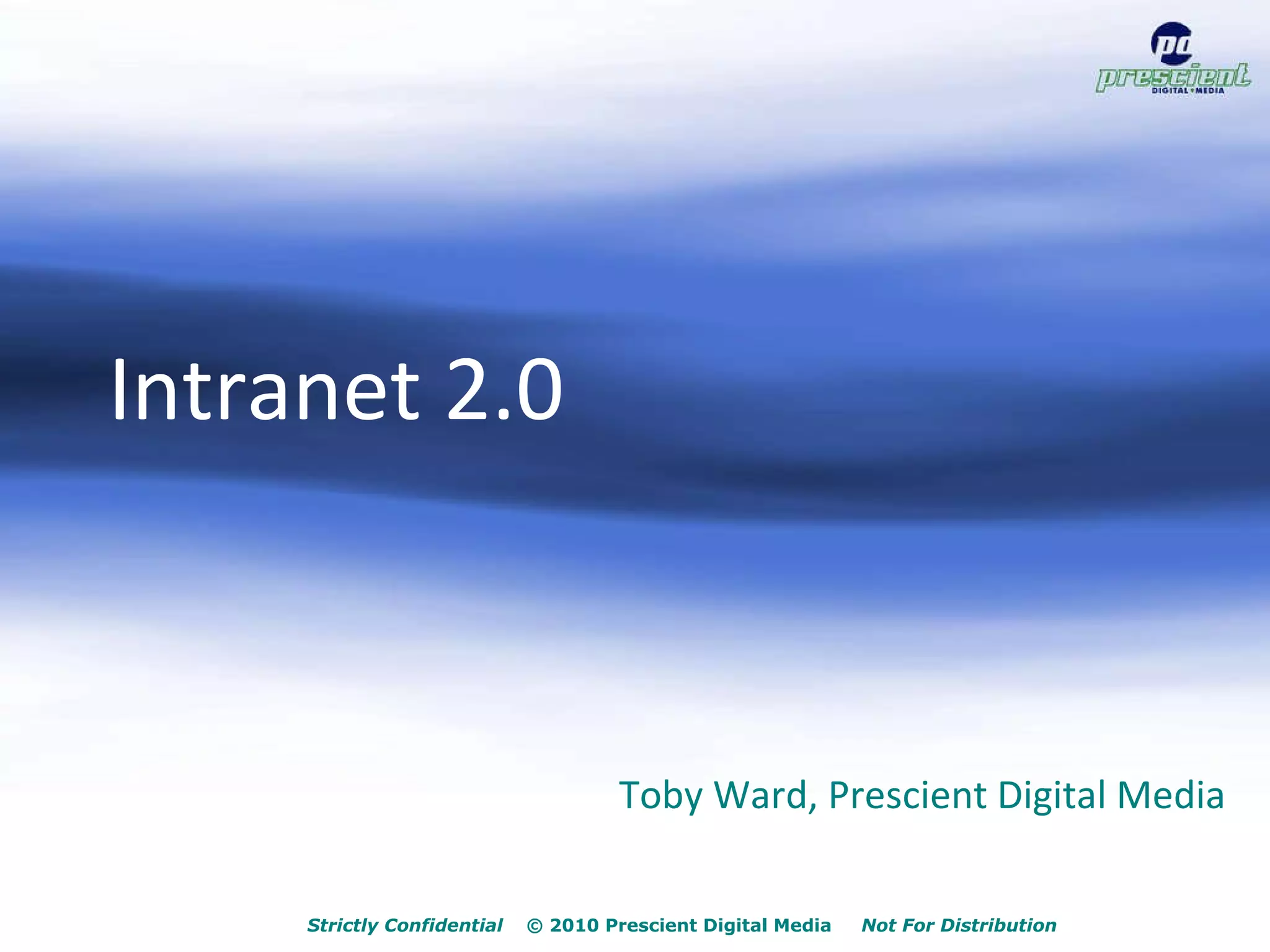 pd
prescient
DIGITAL MEDIA

Intranet 2.0

Toby Ward, Prescient Digital Media

Strictly Confidential © 2010 Prescient Digital Media Not For Distribution